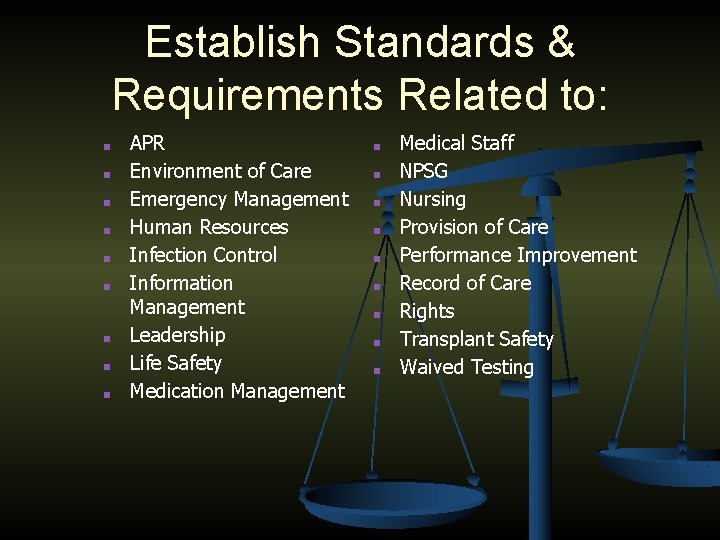 Establish Standards & Requirements Related to:

- APR
- Environment of Care
- Emergency Management
- Human Resources
- Infection Control
- Information Management
- Leadership
- Life Safety
- Medication Management

- Medical Staff
- NPSG
- Nursing
- Provision of Care
- Performance Improvement
- Record of Care
- Rights
- Transplant Safety
- Waived Testing